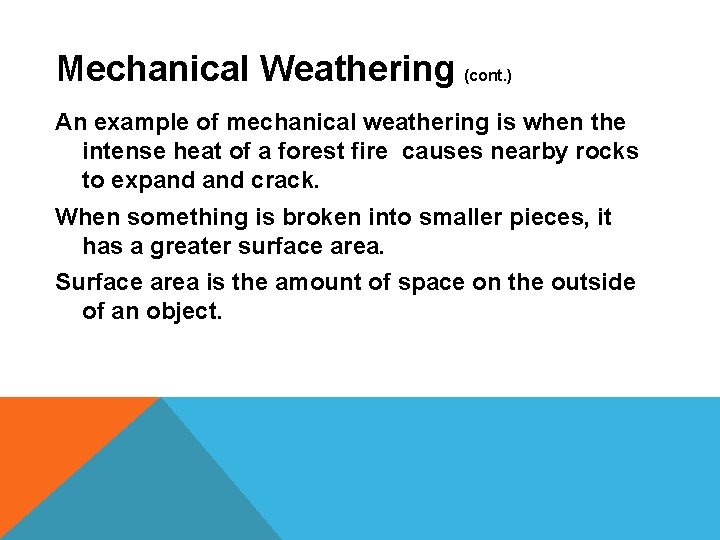 Mechanical Weathering (cont.)

An example of mechanical weathering is when the intense heat of a forest fire causes nearby rocks to expand and crack.

When something is broken into smaller pieces, it has a greater surface area.

Surface area is the amount of space on the outside of an object.